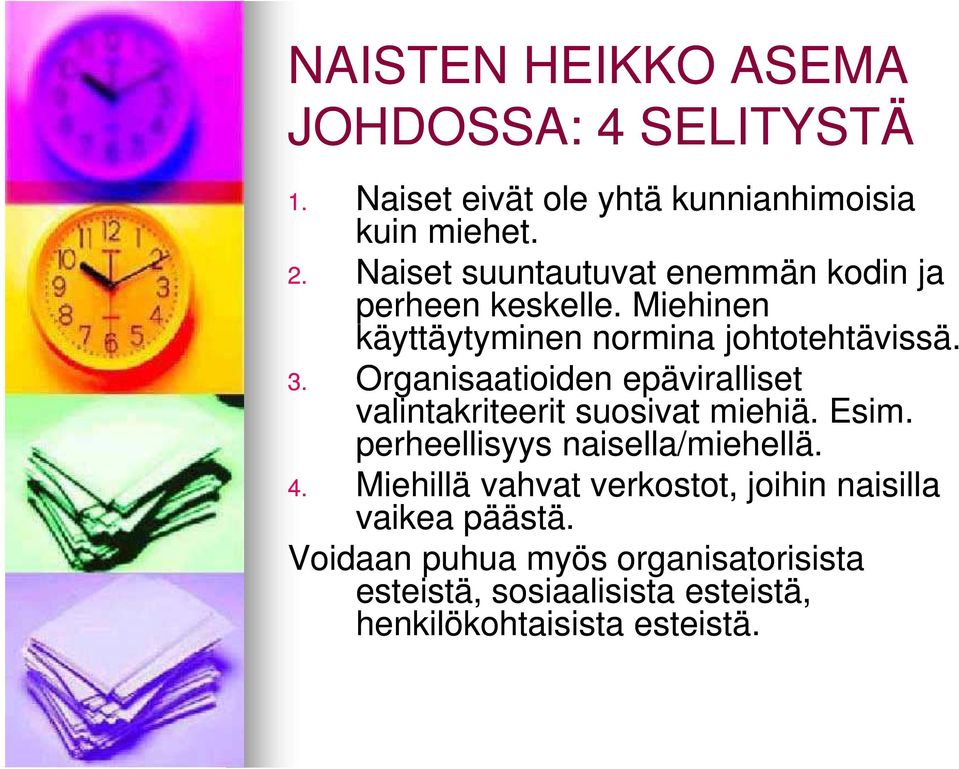 NAISTEN HEIKKO ASEMA JOHDOSSA: 4 SELITYSTÄ

1. Naiset eivät ole yhtä kunnianhimoisia kuin miehet.
2. Naiset suuntautuvat enemmän kodin ja perheen keskelle. Miehinen käyttäytyminen normina johtotehtävissä.
3. Organisaatioiden epäviralliset valintakriteerit suosivat miehiä. Esim. perheellisyys naisella/miehellä.
4. Miehillä vahvat verkostot, joihin naisilla vaikea päästä.

Voidaan puhua myös organisatorisista esteistä, sosiaalisista esteistä, henkilökohtaisista esteistä.